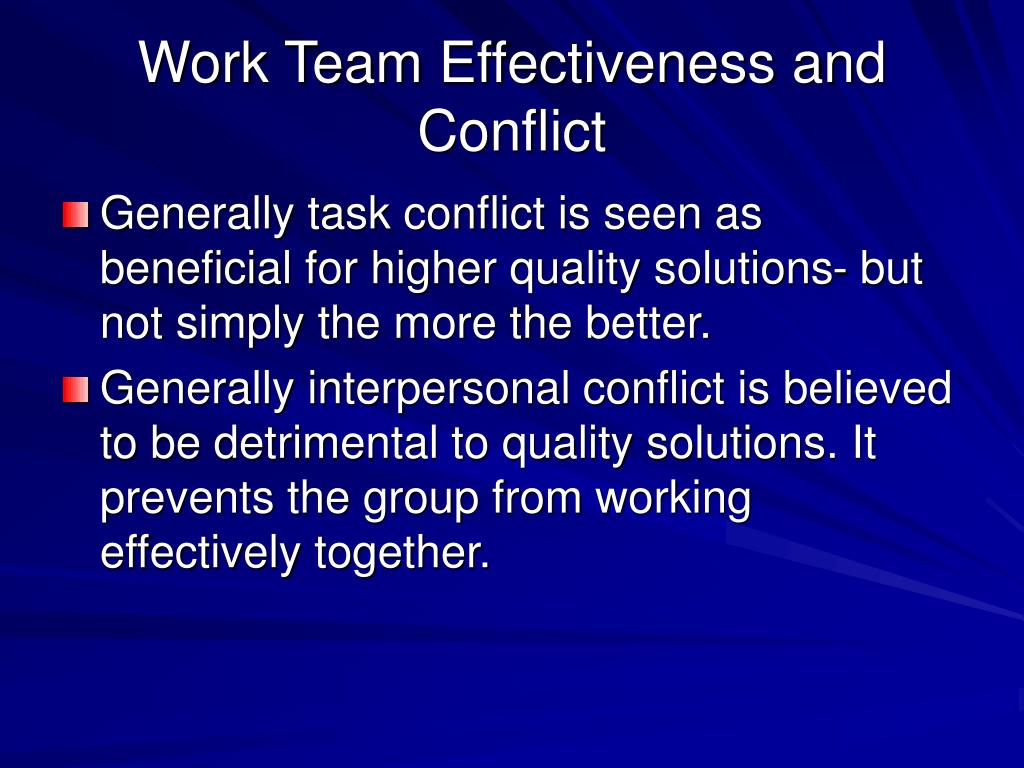 Work Team Effectiveness and Conflict

Generally task conflict is seen as beneficial for higher quality solutions- but not simply the more the better.

Generally interpersonal conflict is believed to be detrimental to quality solutions. It prevents the group from working effectively together.